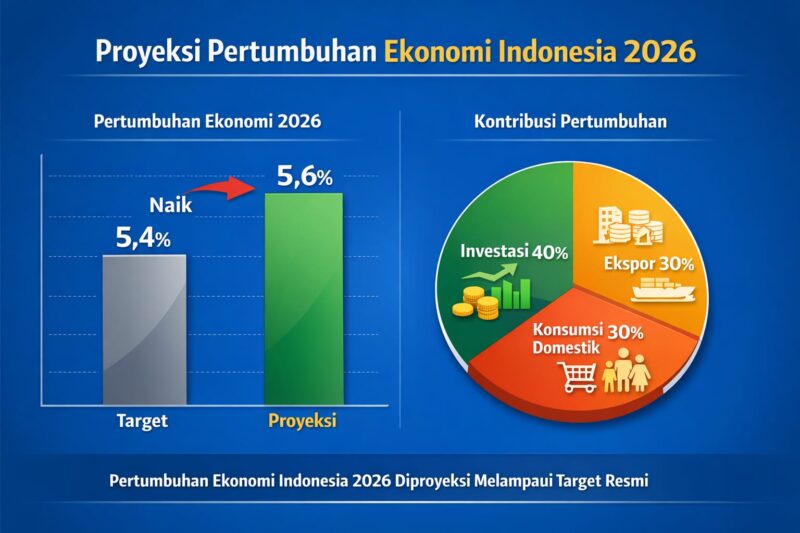 Proyeksi Pertumbuhan Ekonomi Indonesia 2026

Pertumbuhan Ekonomi 2026

Naik

5,4%

5,6%

Target

Proyeksi

Kontribusi Pertumbuhan

Investasi 40%

Ekspor 30%

Konsumsi Domestik 30%

Pertumbuhan Ekonomi Indonesia 2026 Diproyeksi Melampaui Target Resmi